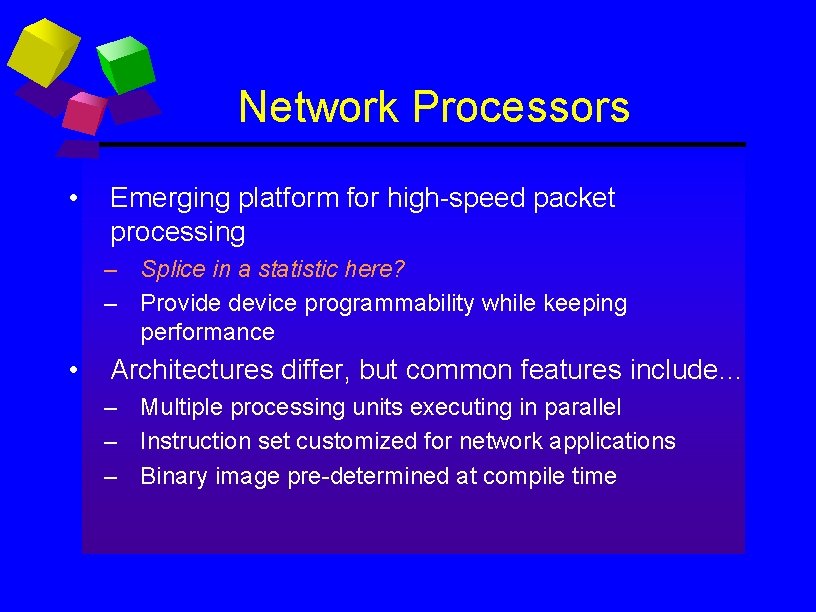 Network Processors

• Emerging platform for high-speed packet processing

– Splice in a statistic here?

– Provide device programmability while keeping performance

• Architectures differ, but common features include…

– Multiple processing units executing in parallel

– Instruction set customized for network applications

– Binary image pre-determined at compile time